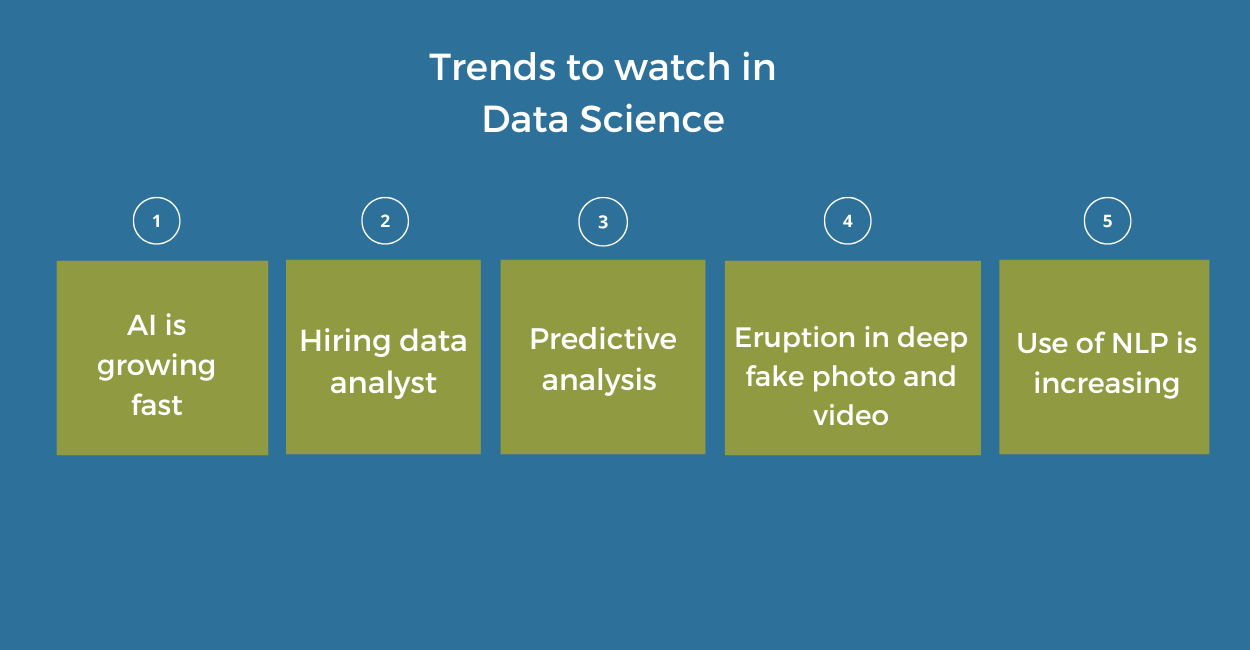 Trends to watch in Data Science

1

AI is growing fast

2

Hiring data analyst

3

Predictive analysis

4

Eruption in deep fake photo and video

5

Use of NLP is increasing